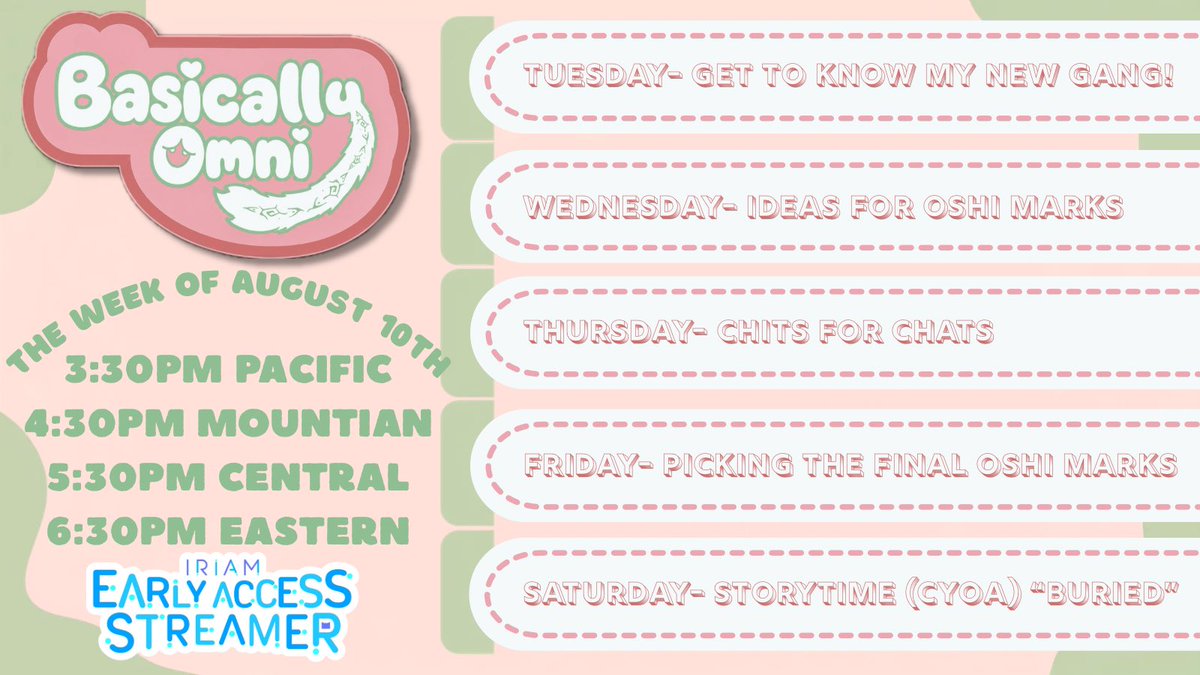 Basically Omni

THE WEEK OF AUGUST 10TH
3:30PM PACIFIC
4:30PM MOUNTIAN
5:30PM CENTRAL
6:30PM EASTERN

IRIAM
EARLY ACCESS STREAMER

TUESDAY- GET TO KNOW MY NEW GANG!

WEDNESDAY- IDEAS FOR OSHI MARKS

THURSDAY- CHITS FOR CHATS

FRIDAY- PICKING THE FINAL OSHI MARKS

SATURDAY- STORYTIME (CYOA) "BURIED"